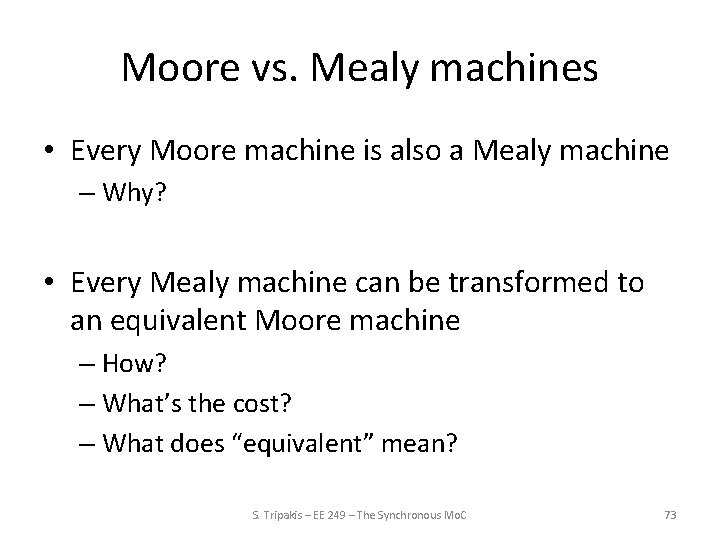 Moore vs. Mealy machines

• Every Moore machine is also a Mealy machine
– Why?

• Every Mealy machine can be transformed to an equivalent Moore machine
– How?
– What's the cost?
– What does "equivalent" mean?

S. Tripakis – EE 249 – The Synchronous MoC

73